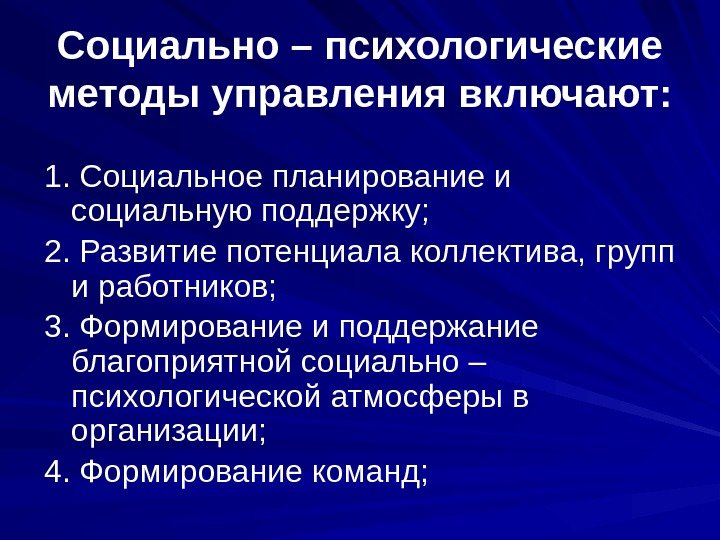 Социально – психологические методы управления включают:

1. Социальное планирование и социальную поддержку;
2. Развитие потенциала коллектива, групп и работников;
3. Формирование и поддержание благоприятной социально – психологической атмосферы в организации;
4. Формирование команд;